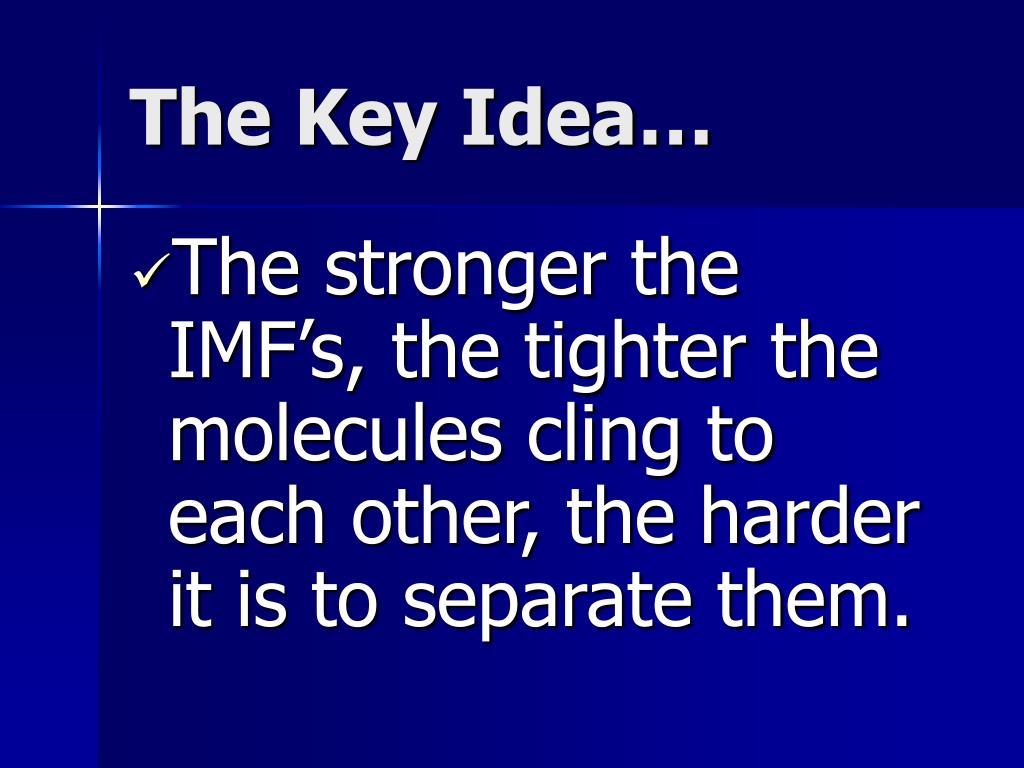 The Key Idea…

✓The stronger the IMF’s, the tighter the molecules cling to each other, the harder it is to separate them.